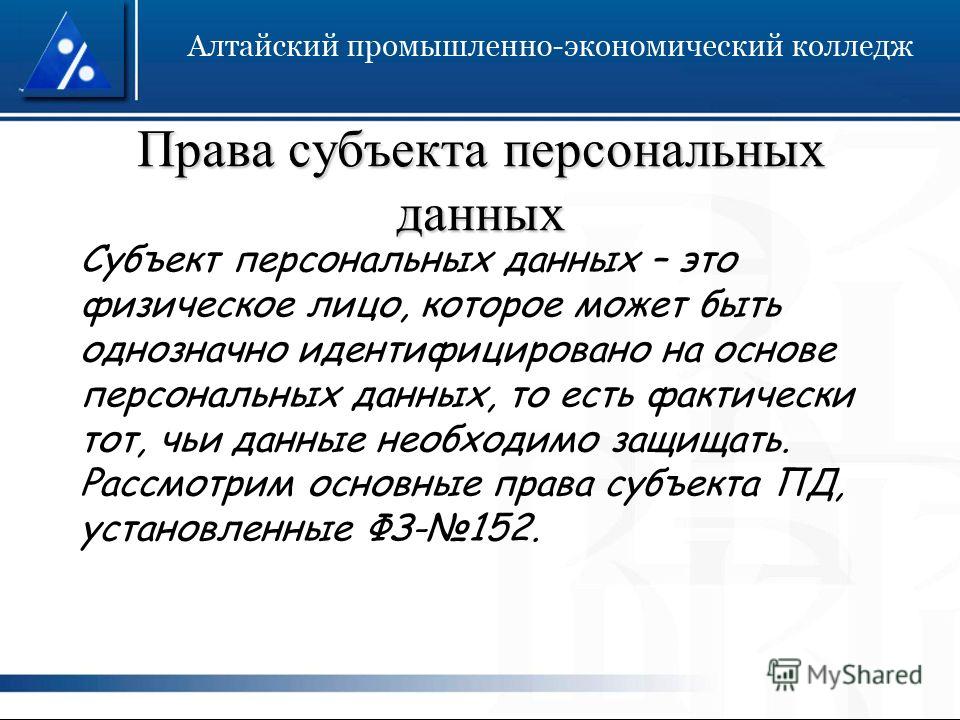 Алтайский промышленно-экономический колледж

Права субъекта персональных данных

Субъект персональных данных – это физическое лицо, которое может быть однозначно идентифицировано на основе персональных данных, то есть фактически тот, чьи данные необходимо защищать. Рассмотрим основные права субъекта ПД, установленные ФЗ-№152.

MyShared